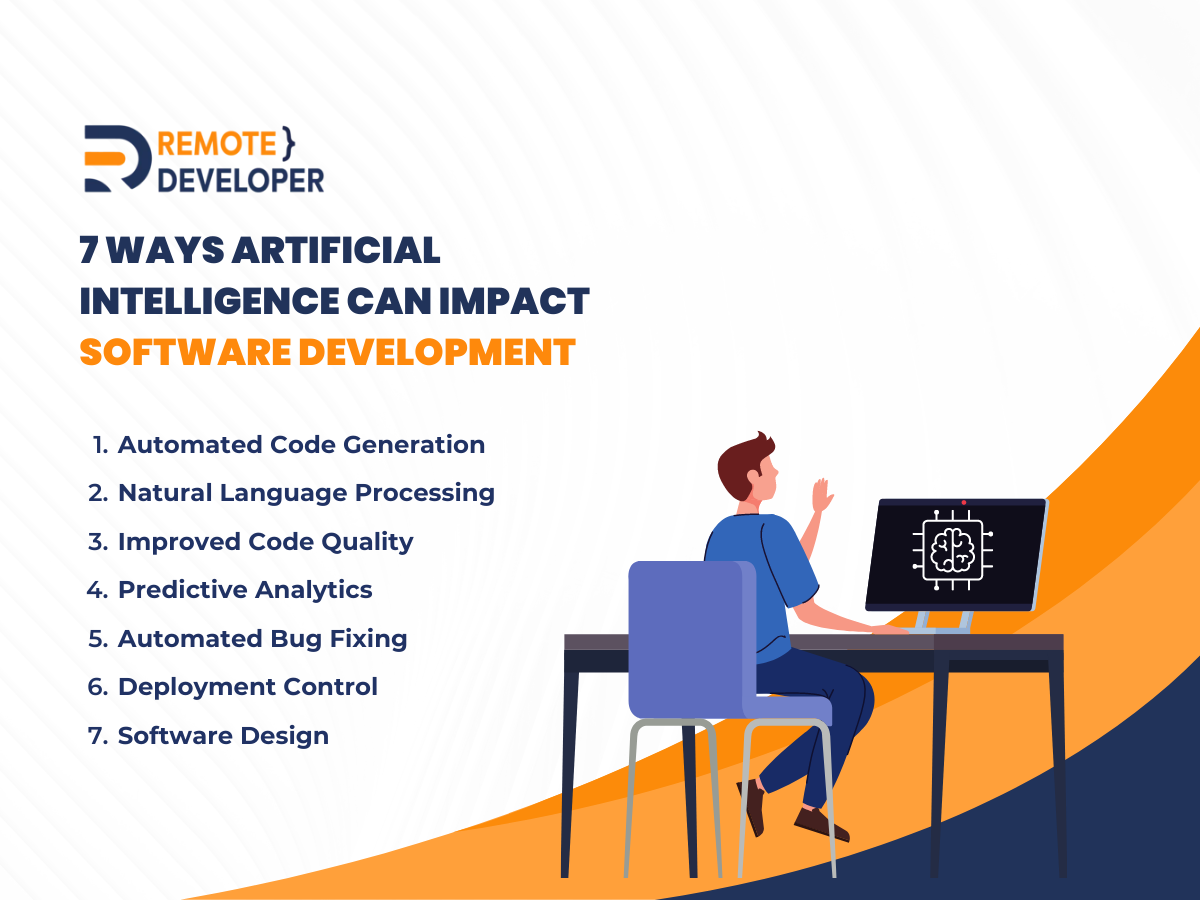 REMOTE }
DEVELOPER

7 WAYS ARTIFICIAL INTELLIGENCE CAN IMPACT SOFTWARE DEVELOPMENT

1. Automated Code Generation
2. Natural Language Processing
3. Improved Code Quality
4. Predictive Analytics
5. Automated Bug Fixing
6. Deployment Control
7. Software Design